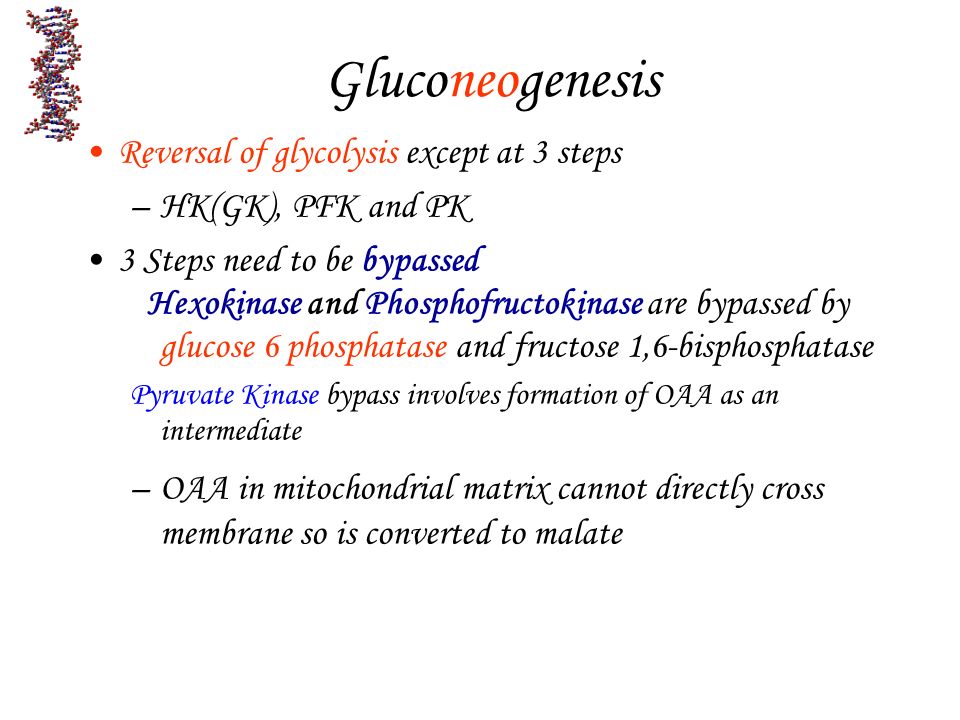 Gluconeogenesis

• Reversal of glycolysis except at 3 steps

– HK(GK), PFK and PK

• 3 Steps need to be bypassed

Hexokinase and Phosphofructokinase are bypassed by glucose 6 phosphatase and fructose 1,6-bisphosphatase

Pyruvate Kinase bypass involves formation of OAA as an intermediate

– OAA in mitochondrial matrix cannot directly cross membrane so is converted to malate